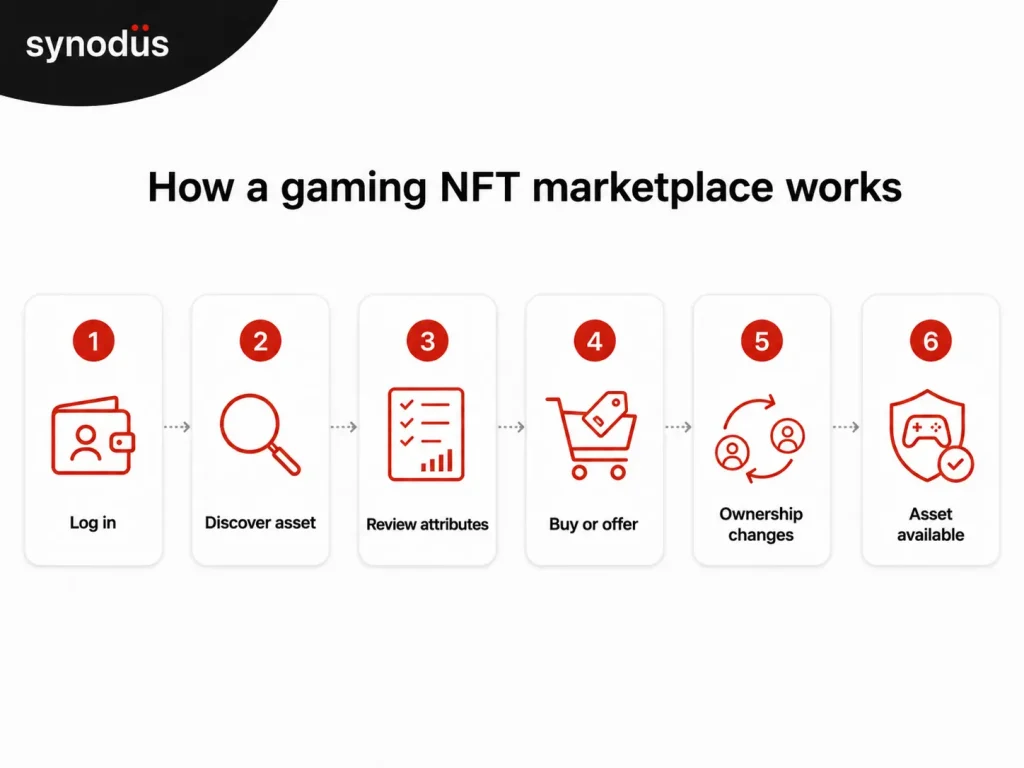 synodus

How a gaming NFT marketplace works

1
Log in

2
Discover asset

3
Review attributes

4
Buy or offer

5
Ownership changes

6
Asset available